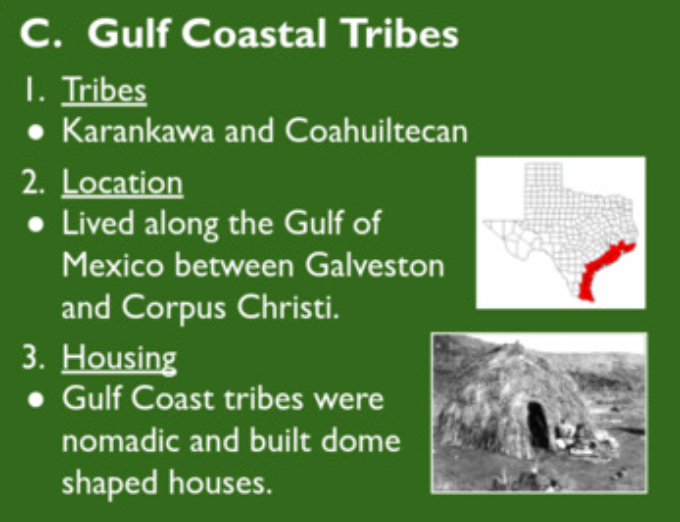 C. Gulf Coastal Tribes

1. Tribes

• Karankawa and Coahuiltecan

2. Location

• Lived along the Gulf of Mexico between Galveston and Corpus Christi.

3. Housing

• Gulf Coast tribes were nomadic and built dome shaped houses.